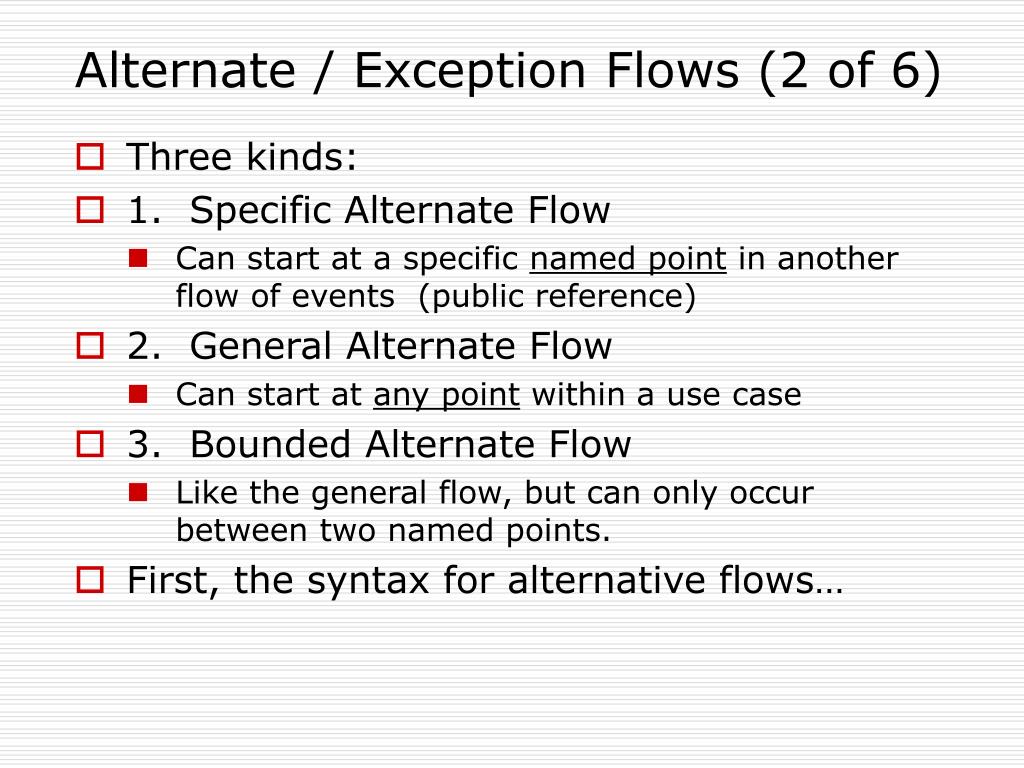 Alternate / Exception Flows (2 of 6)

Three kinds:

1. Specific Alternate Flow

Can start at a specific named point in another flow of events (public reference)

2. General Alternate Flow

Can start at any point within a use case

3. Bounded Alternate Flow

Like the general flow, but can only occur between two named points.

First, the syntax for alternative flows…